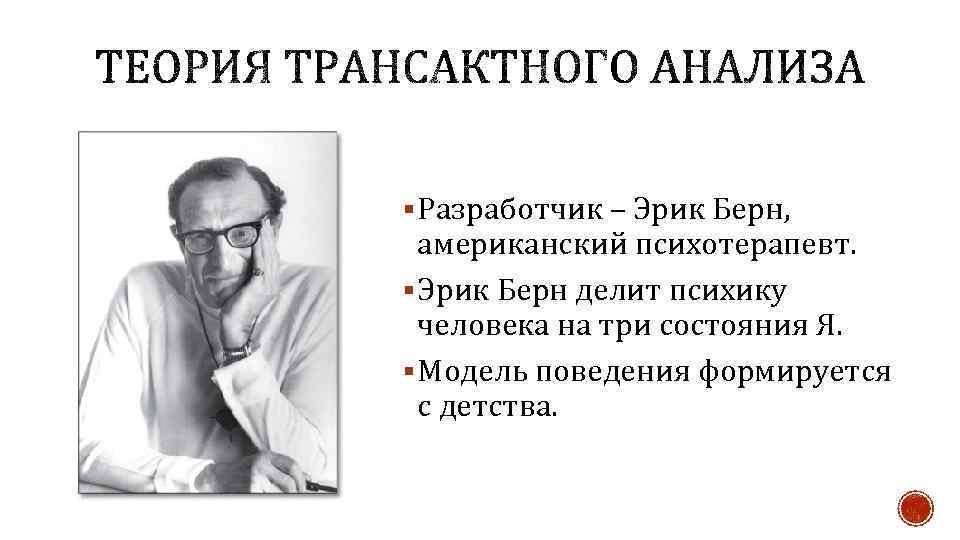 ТЕОРИЯ ТРАНСАКТНОГО АНАЛИЗА

▪ Разработчик – Эрик Берн, американский психотерапевт.

▪ Эрик Берн делит психику человека на три состояния Я.

▪ Модель поведения формируется с детства.